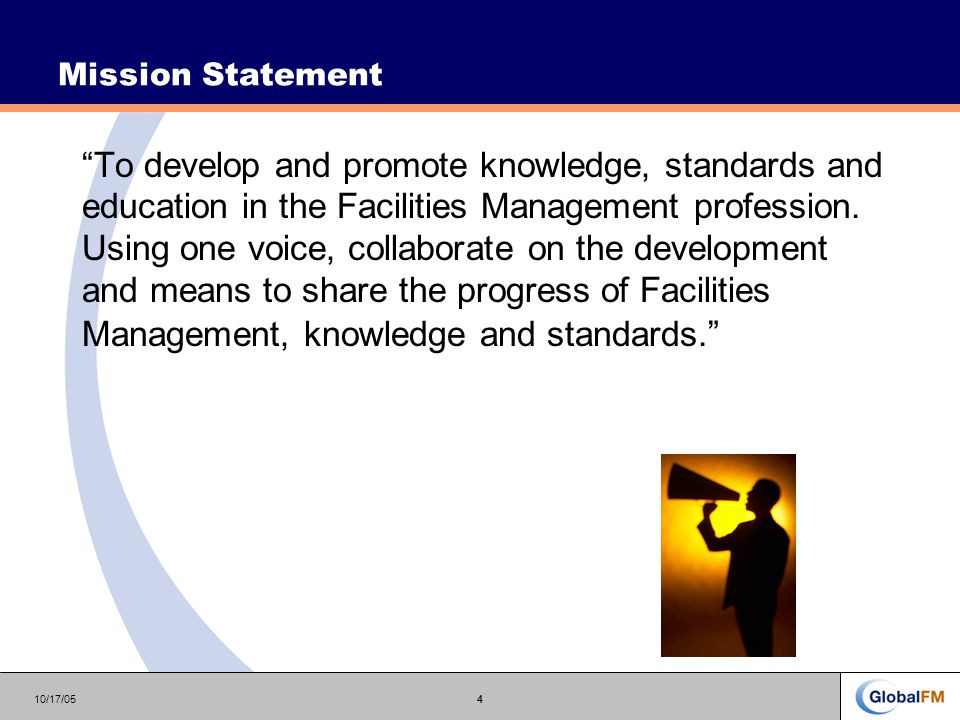 Mission Statement

“To develop and promote knowledge, standards and education in the Facilities Management profession. Using one voice, collaborate on the development and means to share the progress of Facilities Management, knowledge and standards.”

10/17/05

4

GlobalFM